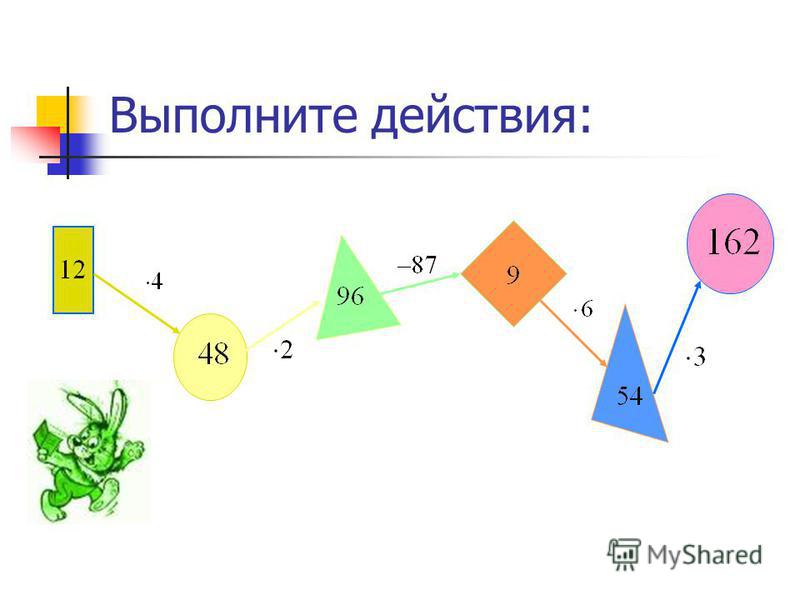 Выполните действия:

12

$\cdot 4$

48

$\cdot 2$

96

$-87$

9

$\cdot 6$

54

$\cdot 3$

162

MyShared